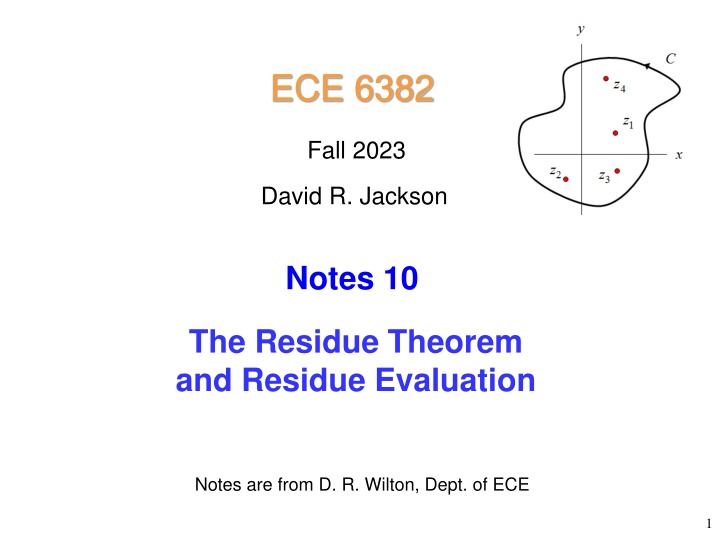 ECE 6382

Fall 2023

David R. Jackson

$y$

$C$

$z_4$

$z_1$

$x$

$z_2$

$z_3$

Notes 10

The Residue Theorem and Residue Evaluation

Notes are from D. R. Wilton, Dept. of ECE

1